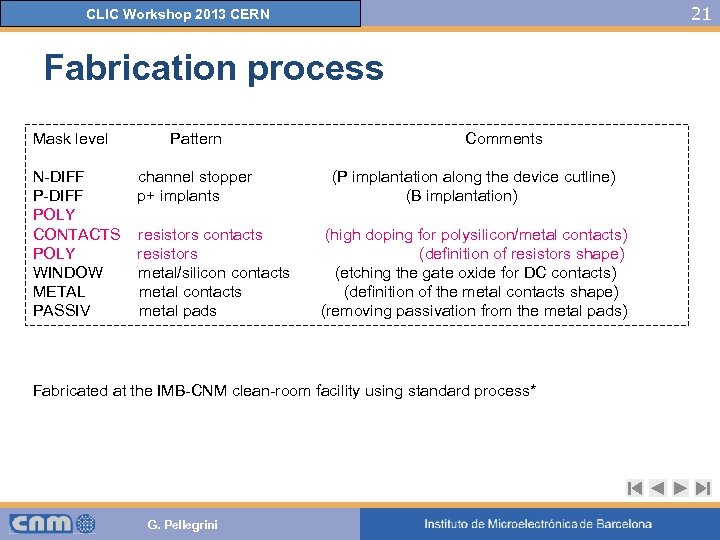 CLIC Workshop 2013 CERN

21

Fabrication process

| Mask level | Pattern | Comments |
|---|---|---|
| N-DIFF | channel stopper | (P implantation along the device cutline) |
| P-DIFF | p+ implants | (B implantation) |
| POLY | | |
| CONTACTS | resistors contacts | (high doping for polysilicon/metal contacts) |
| POLY | resistors | (definition of resistors shape) |
| WINDOW | metal/silicon contacts | (etching the gate oxide for DC contacts) |
| METAL | metal contacts | (definition of the metal contacts shape) |
| PASSIV | metal pads | (removing passivation from the metal pads) |

Fabricated at the IMB-CNM clean-room facility using standard process*

cnm

G. Pellegrini

Instituto de Microelectrónica de Barcelona